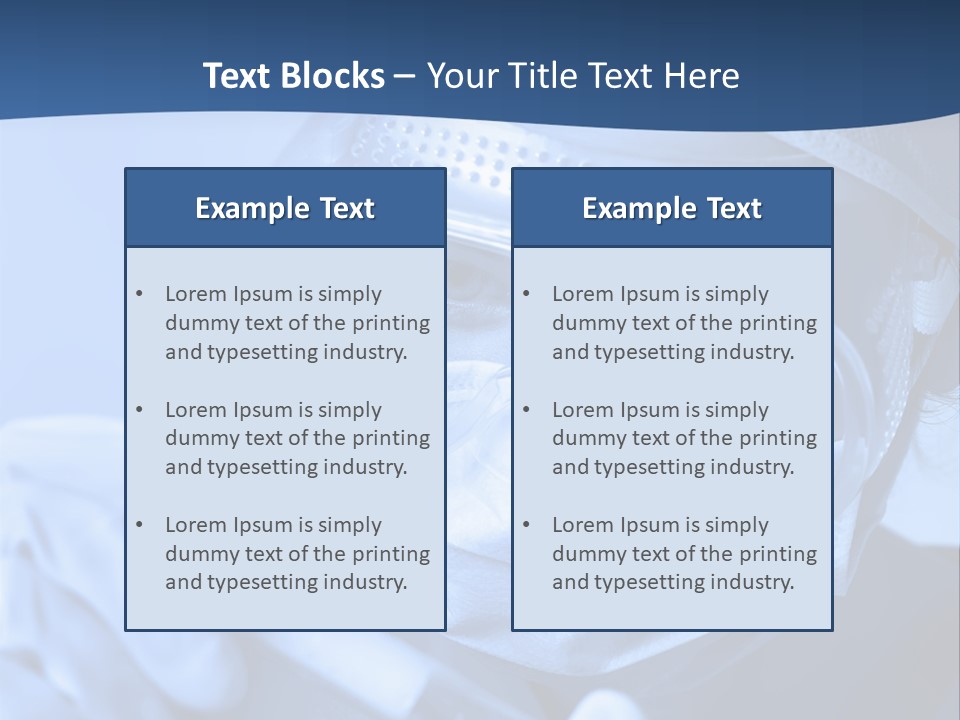 Text Blocks – Your Title Text Here

Example Text

• Lorem Ipsum is simply dummy text of the printing and typesetting industry.

• Lorem Ipsum is simply dummy text of the printing and typesetting industry.

• Lorem Ipsum is simply dummy text of the printing and typesetting industry.

Example Text

• Lorem Ipsum is simply dummy text of the printing and typesetting industry.

• Lorem Ipsum is simply dummy text of the printing and typesetting industry.

• Lorem Ipsum is simply dummy text of the printing and typesetting industry.